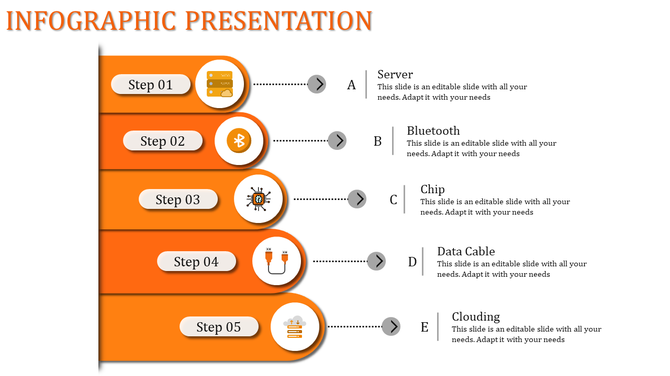 INFOGRAPHIC PRESENTATION

Step 01

A

Server
This slide is an editable slide with all your needs. Adapt it with your needs

Step 02

B

Bluetooth
This slide is an editable slide with all your needs. Adapt it with your needs

Step 03

C

Chip
This slide is an editable slide with all your needs. Adapt it with your needs

Step 04

D

Data Cable
This slide is an editable slide with all your needs. Adapt it with your needs

Step 05

E

Clouding
This slide is an editable slide with all your needs. Adapt it with your needs